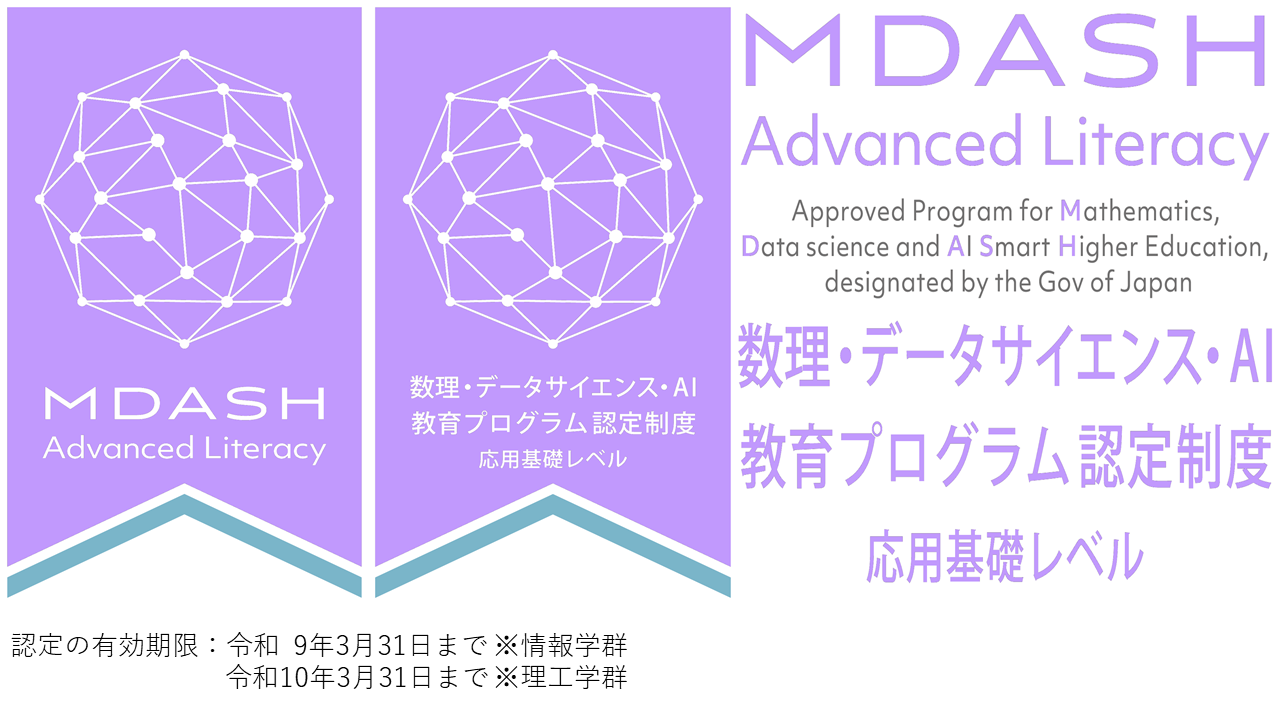 MDASH
Advanced Literacy

数理・データサイエンス・AI
教育プログラム 認定制度
応用基礎レベル

MDASH
Advanced Literacy
Approved Program for Mathematics, Data science and AI Smart Higher Education, designated by the Gov of Japan
数理・データサイエンス・AI
教育プログラム 認定制度
応用基礎レベル

認定の有効期限：令和 9年3月31日まで ※情報学群
令和10年3月31日まで ※理工学群